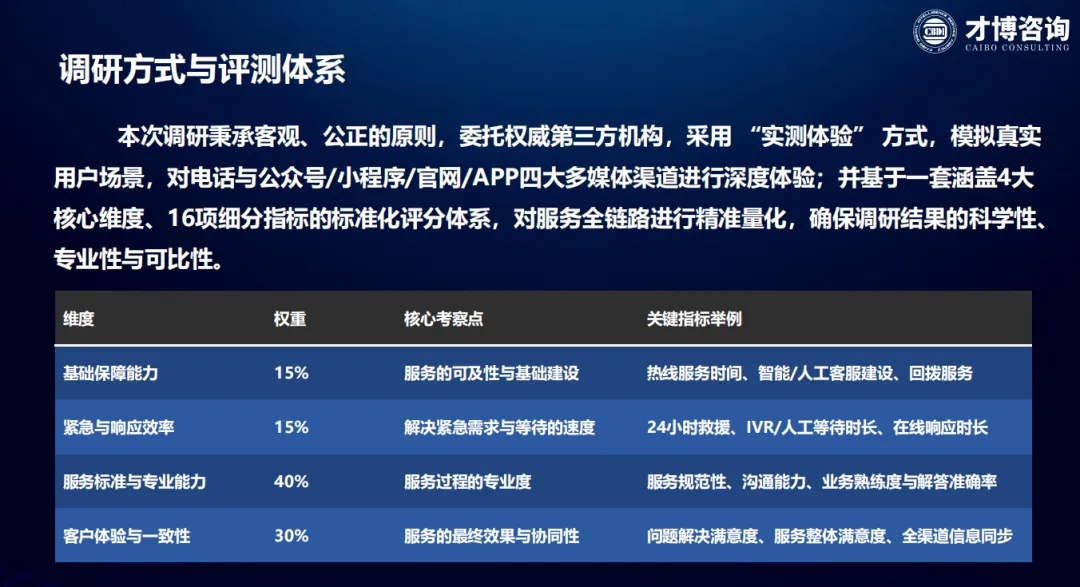 CBD 才博咨询 CAIBO CONSULTING

调研方式与评测体系

本次调研秉承客观、公正的原则，委托权威第三方机构，采用 “实测体验” 方式，模拟真实用户场景，对电话与公众号/小程序/官网/APP四大多媒体渠道进行深度体验；并基于一套涵盖4大核心维度、16项细分指标的标准化评分体系，对服务全链路进行精准量化，确保调研结果的科学性、专业性与可比性。

| 维度 | 权重 | 核心考察点 | 关键指标举例 |
|---|---|---|---|
| 基础保障能力 | 15% | 服务的可及性与基础建设 | 热线服务时间、智能/人工客服建设、回拨服务 |
| 紧急与响应效率 | 15% | 解决紧急需求与等待的速度 | 24小时救援、IVR/人工等待时长、在线响应时长 |
| 服务标准与专业能力 | 40% | 服务过程的专业度 | 服务规范性、沟通能力、业务熟练度与解答准确率 |
| 客户体验与一致性 | 30% | 服务的最终效果与协同性 | 问题解决满意度、服务整体满意度、全渠道信息同步 |